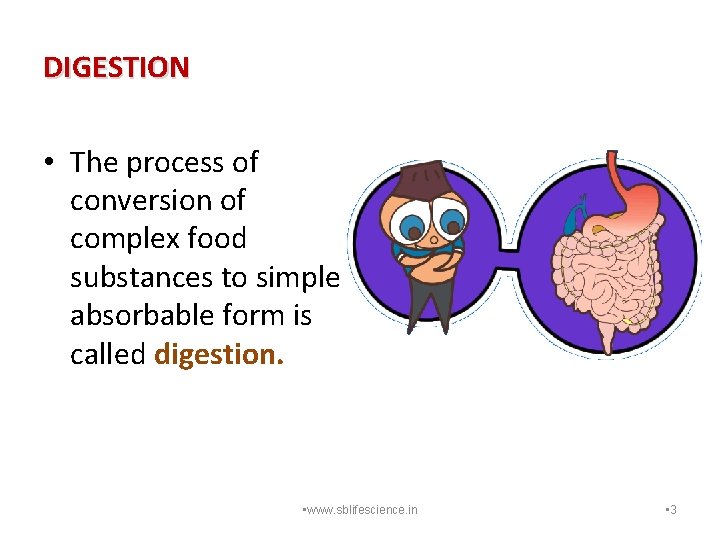 DIGESTION

• The process of conversion of complex food substances to simple absorbable form is called digestion.

•www.sblifescience.in

•3